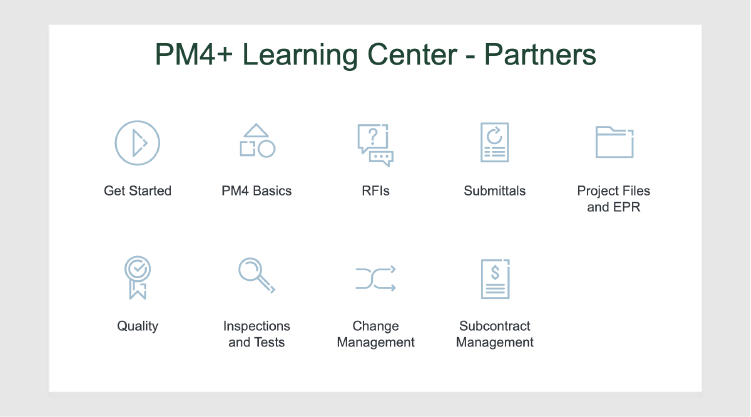 PM4+ Learning Center - Partners

Get Started

PM4 Basics

RFIs

Submittals

Project Files and EPR

Quality

Inspections and Tests

Change Management

Subcontract Management